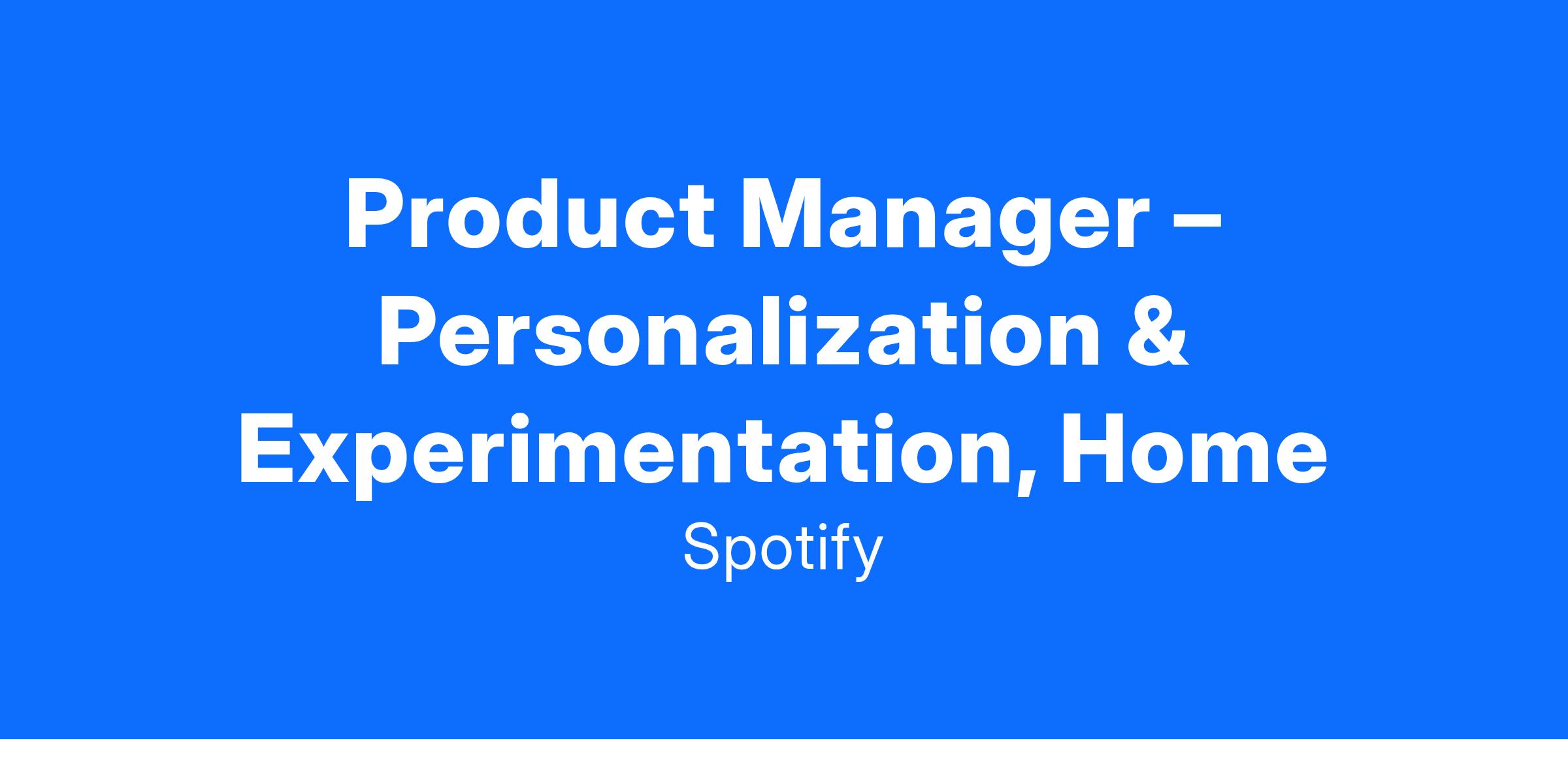 Product Manager – Personalization & Experimentation, Home

Spotify